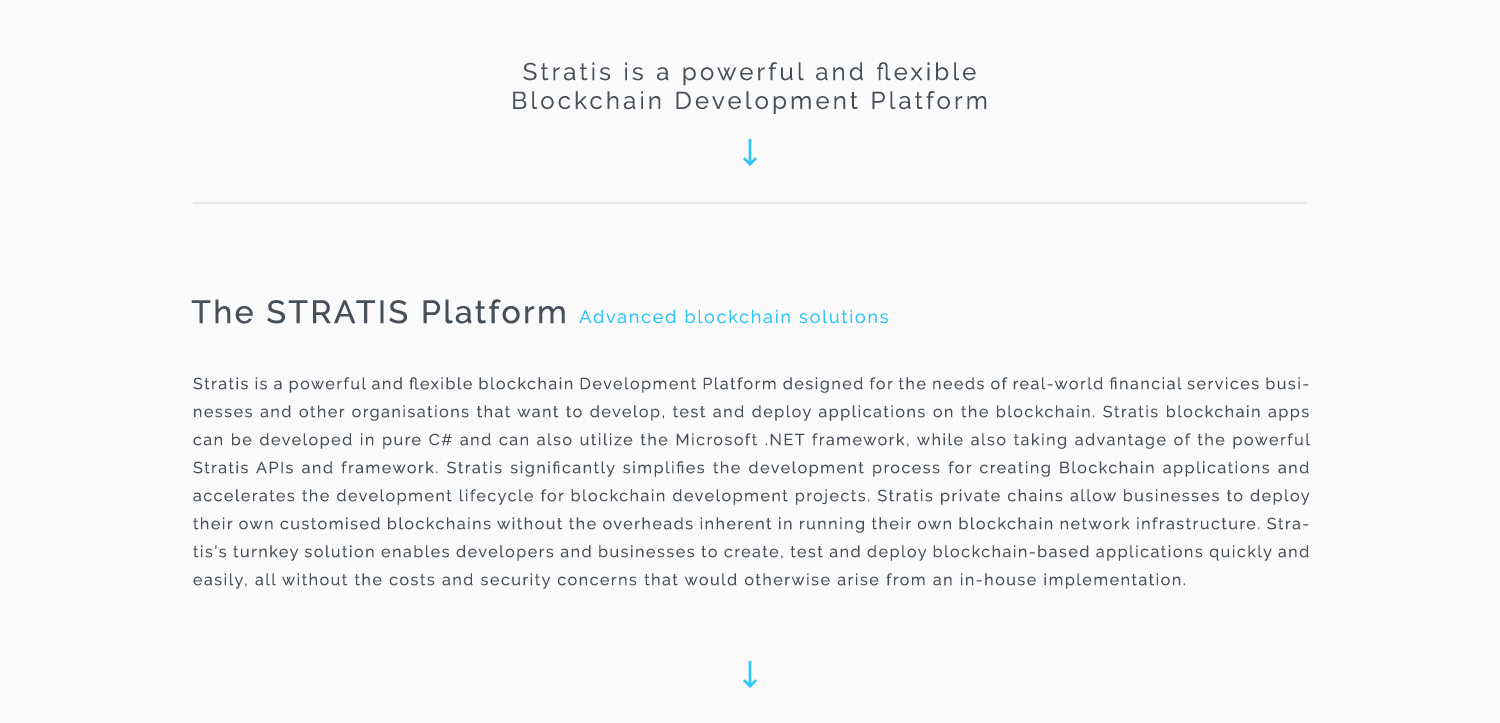 Stratis is a powerful and flexible Blockchain Development Platform

↓

The STRATIS Platform Advanced blockchain solutions

Stratis is a powerful and flexible blockchain Development Platform designed for the needs of real-world financial services businesses and other organisations that want to develop, test and deploy applications on the blockchain. Stratis blockchain apps can be developed in pure C# and can also utilize the Microsoft .NET framework, while also taking advantage of the powerful Stratis APIs and framework. Stratis significantly simplifies the development process for creating Blockchain applications and accelerates the development lifecycle for blockchain development projects. Stratis private chains allow businesses to deploy their own customised blockchains without the overheads inherent in running their own blockchain network infrastructure. Stratis's turnkey solution enables developers and businesses to create, test and deploy blockchain-based applications quickly and easily, all without the costs and security concerns that would otherwise arise from an in-house implementation.

↓